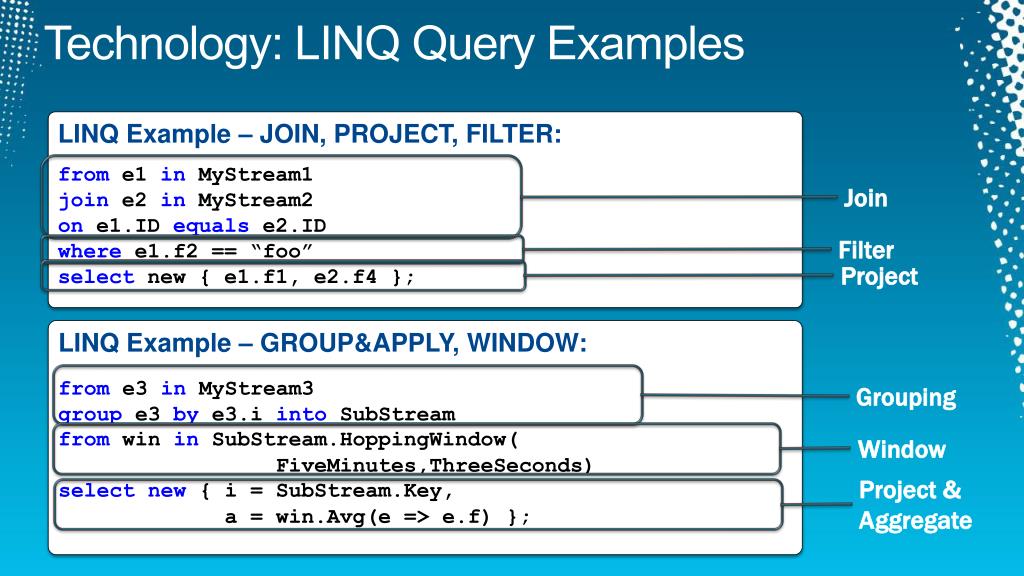 Technology: LINQ Query Examples

LINQ Example – JOIN, PROJECT, FILTER:

from e1 in MyStream1
join e2 in MyStream2
on e1.ID equals e2.ID
where e1.f2 == “foo”
select new { e1.f1, e2.f4 };

Join
Filter
Project

LINQ Example – GROUP&APPLY, WINDOW:

from e3 in MyStream3
group e3 by e3.i into SubStream
from win in SubStream.HoppingWindow(
FiveMinutes,ThreeSeconds)
select new { i = SubStream.Key,
a = win.Avg(e => e.f) };

Grouping
Window
Project & Aggregate